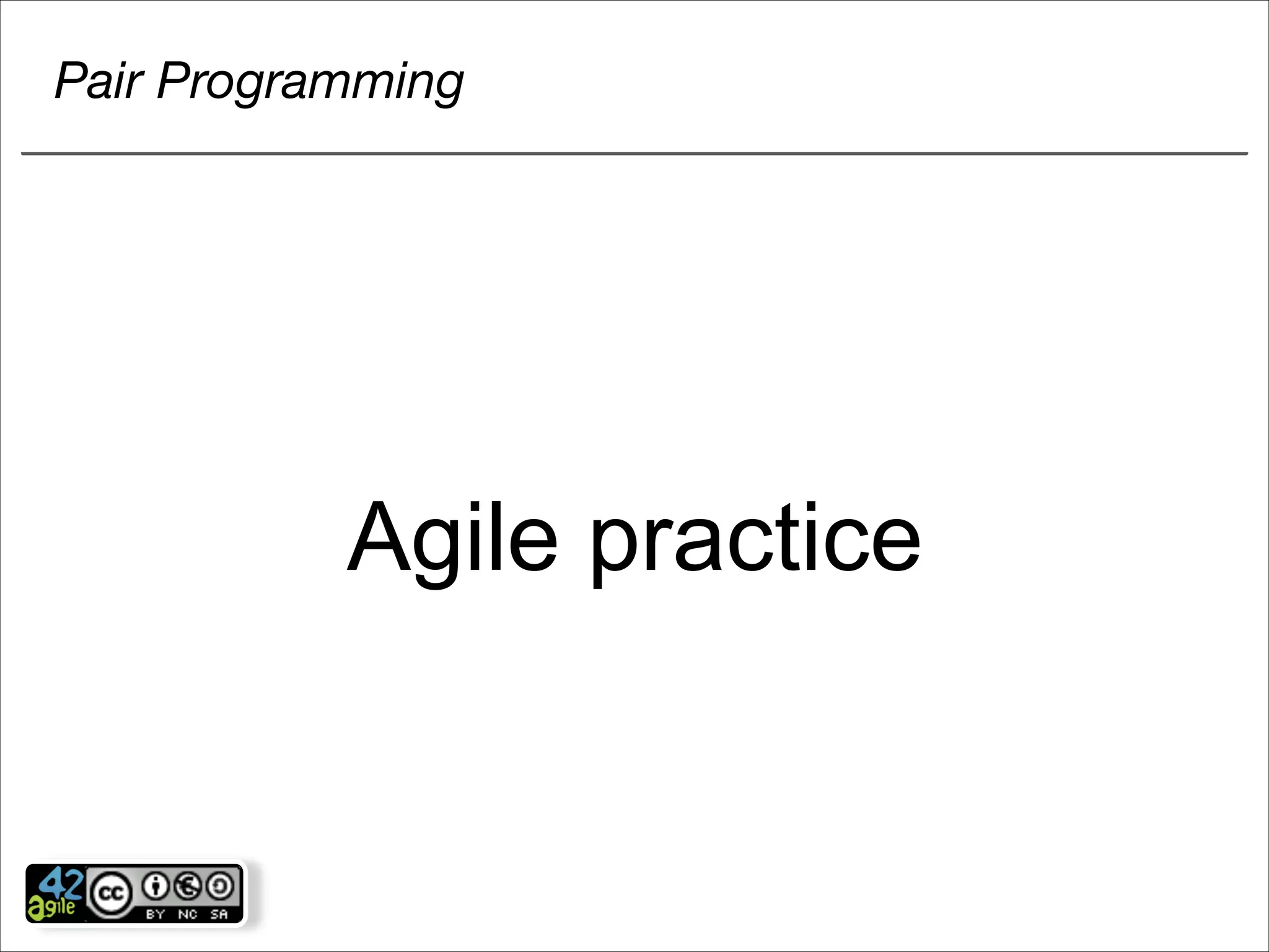 Pair Programming

Agile practice

42 agile cc BY NC SA